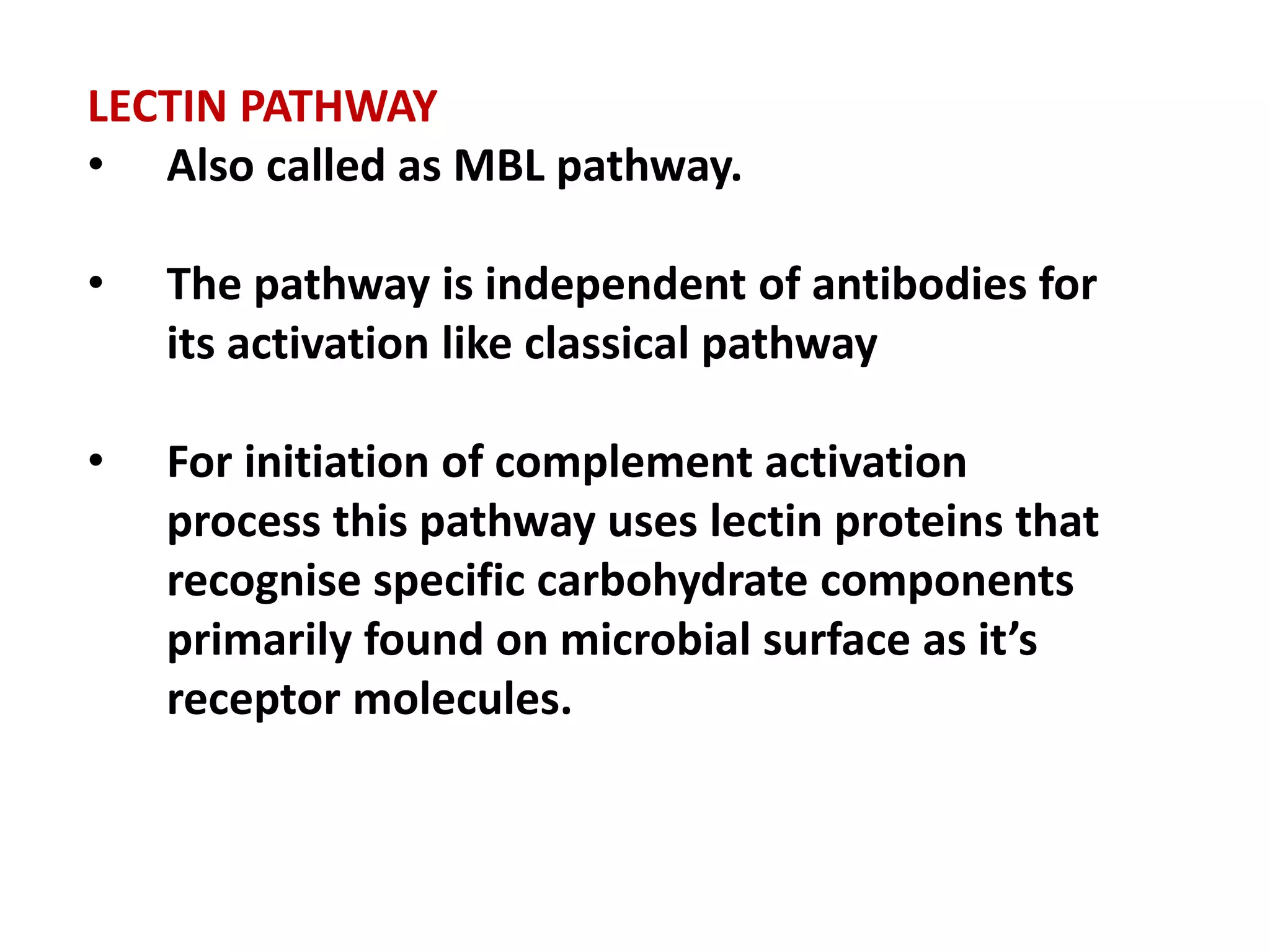 LECTIN PATHWAY

• Also called as MBL pathway.

• The pathway is independent of antibodies for its activation like classical pathway

• For initiation of complement activation process this pathway uses lectin proteins that recognise specific carbohydrate components primarily found on microbial surface as it’s receptor molecules.